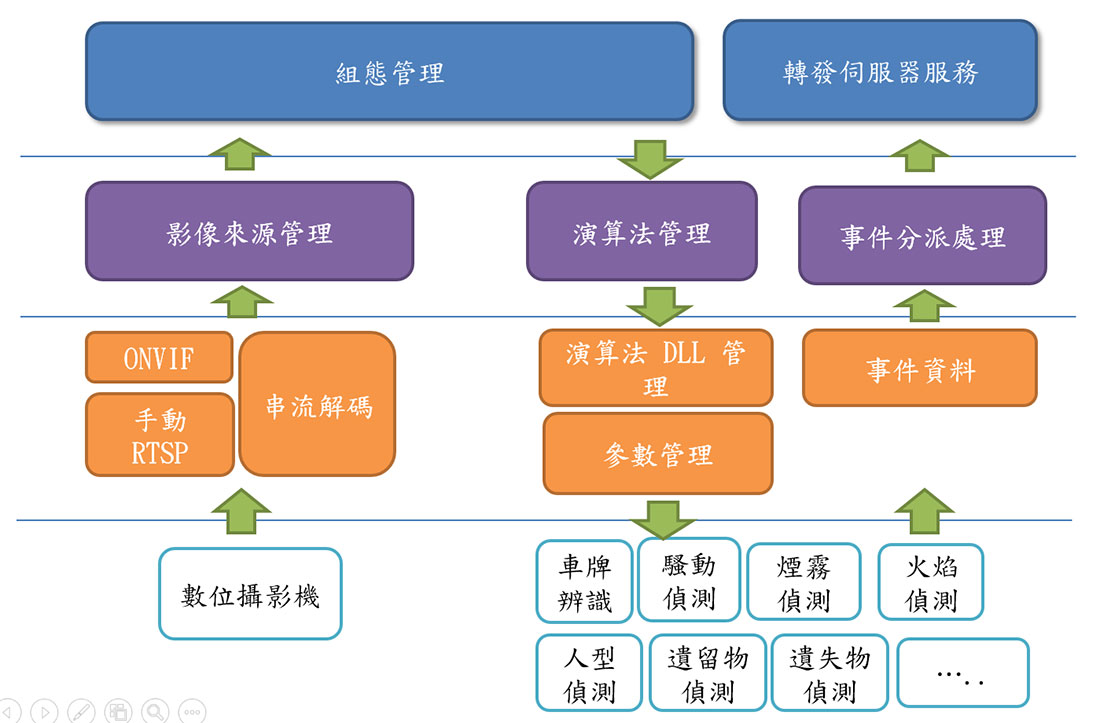 組態管理

轉發伺服器服務

影像來源管理

演算法管理

事件分派處理

ONVIF

手動 RTSP

串流解碼

演算法 DLL 管理

參數管理

事件資料

數位攝影機

車牌辨識

騷動偵測

煙霧偵測

火焰偵測

人型偵測

遺留物偵測

遺失物偵測

.....